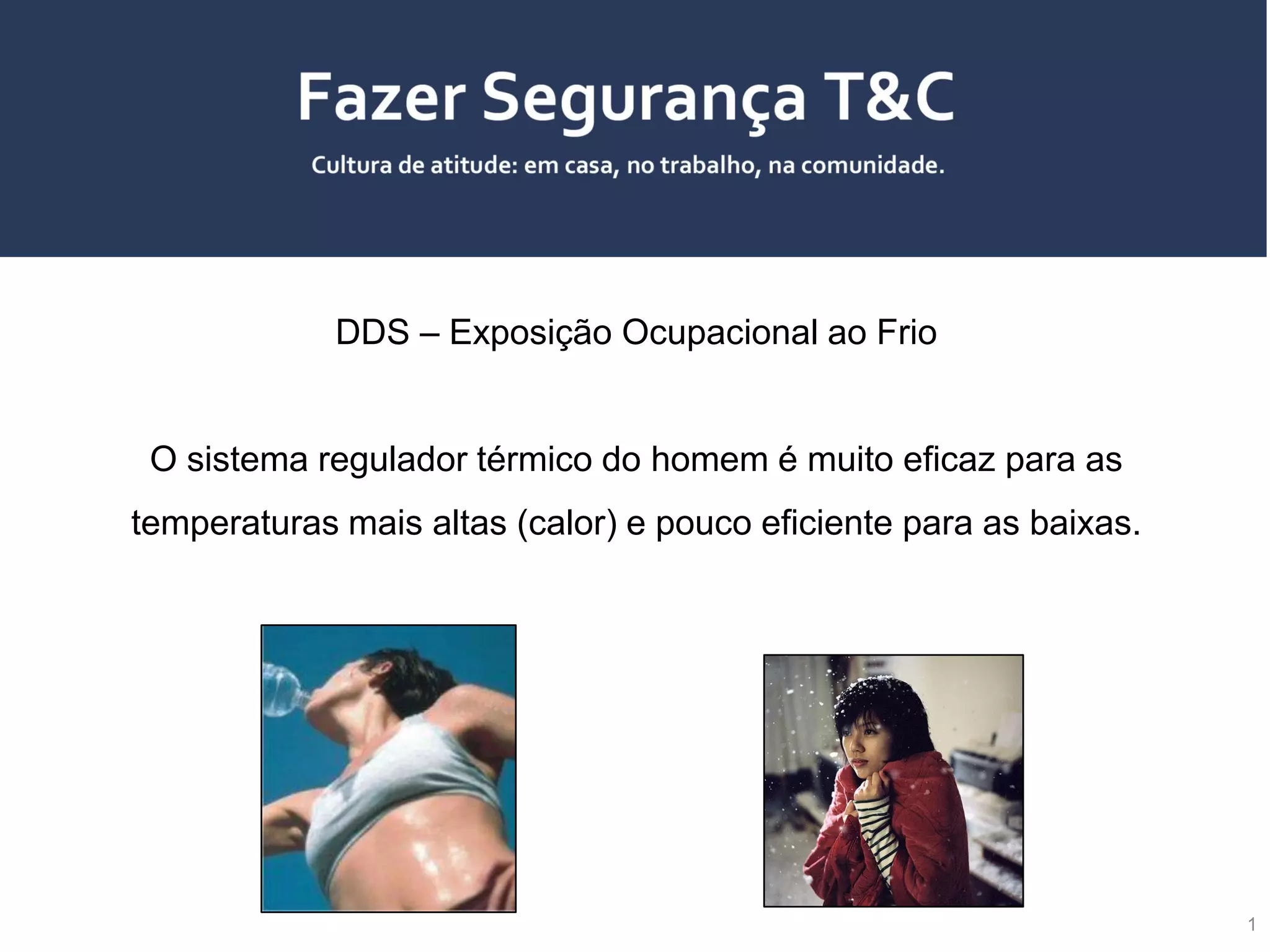 Fazer Segurança T&C

Cultura de atitude: em casa, no trabalho, na comunidade.

DDS – Exposição Ocupacional ao Frio

O sistema regulador térmico do homem é muito eficaz para as temperaturas mais altas (calor) e pouco eficiente para as baixas.

1